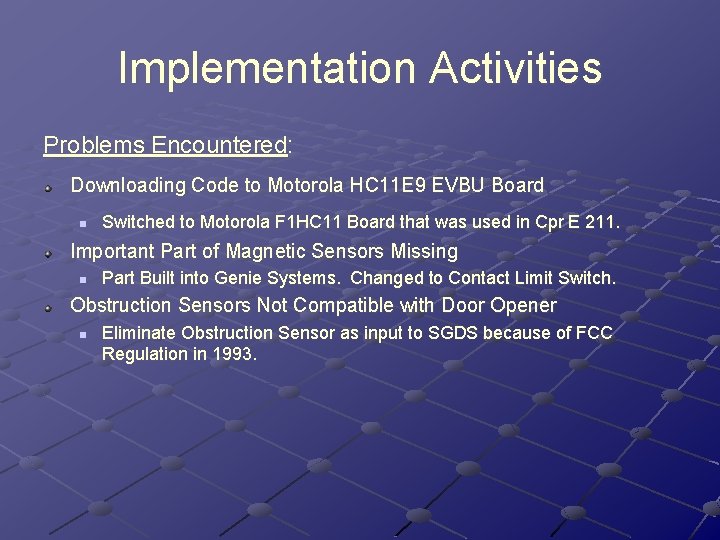 Implementation Activities

Problems Encountered:

Downloading Code to Motorola HC11E9 EVBU Board

Switched to Motorola F1HC11 Board that was used in Cpr E 211.

Important Part of Magnetic Sensors Missing

Part Built into Genie Systems. Changed to Contact Limit Switch.

Obstruction Sensors Not Compatible with Door Opener

Eliminate Obstruction Sensor as input to SGDS because of FCC Regulation in 1993.